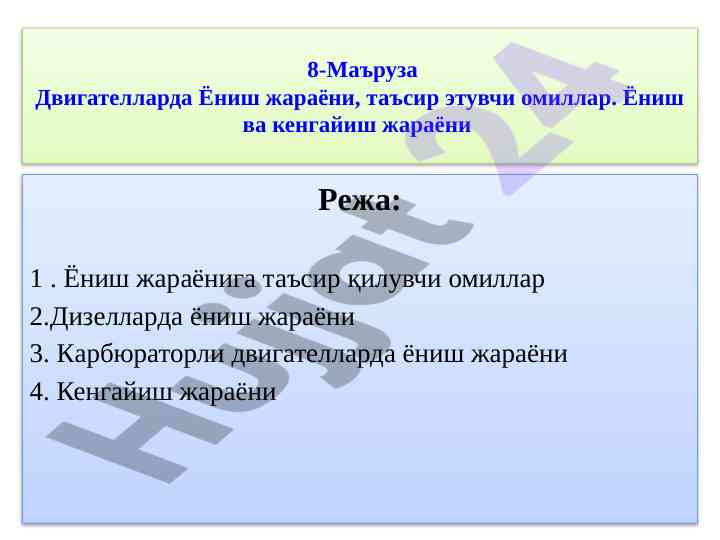 8-Маъруза
Двигателларда Ёниш жараёни, таъсир этувчи омиллар. Ёниш ва кенгайиш жараёни

Режа:

1 . Ёниш жараёнига таъсир қилувчи омиллар
2.Дизелларда ёниш жараёни
3. Карбюраторли двигателларда ёниш жараёни
4. Кенгайиш жараёни

Hujjat 24